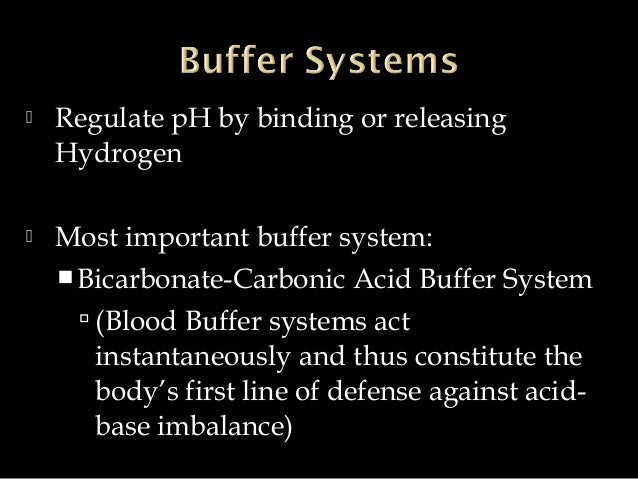 Buffer Systems

Regulate pH by binding or releasing Hydrogen

Most important buffer system:

Bicarbonate-Carbonic Acid Buffer System

(Blood Buffer systems act instantaneously and thus constitute the body's first line of defense against acid-base imbalance)